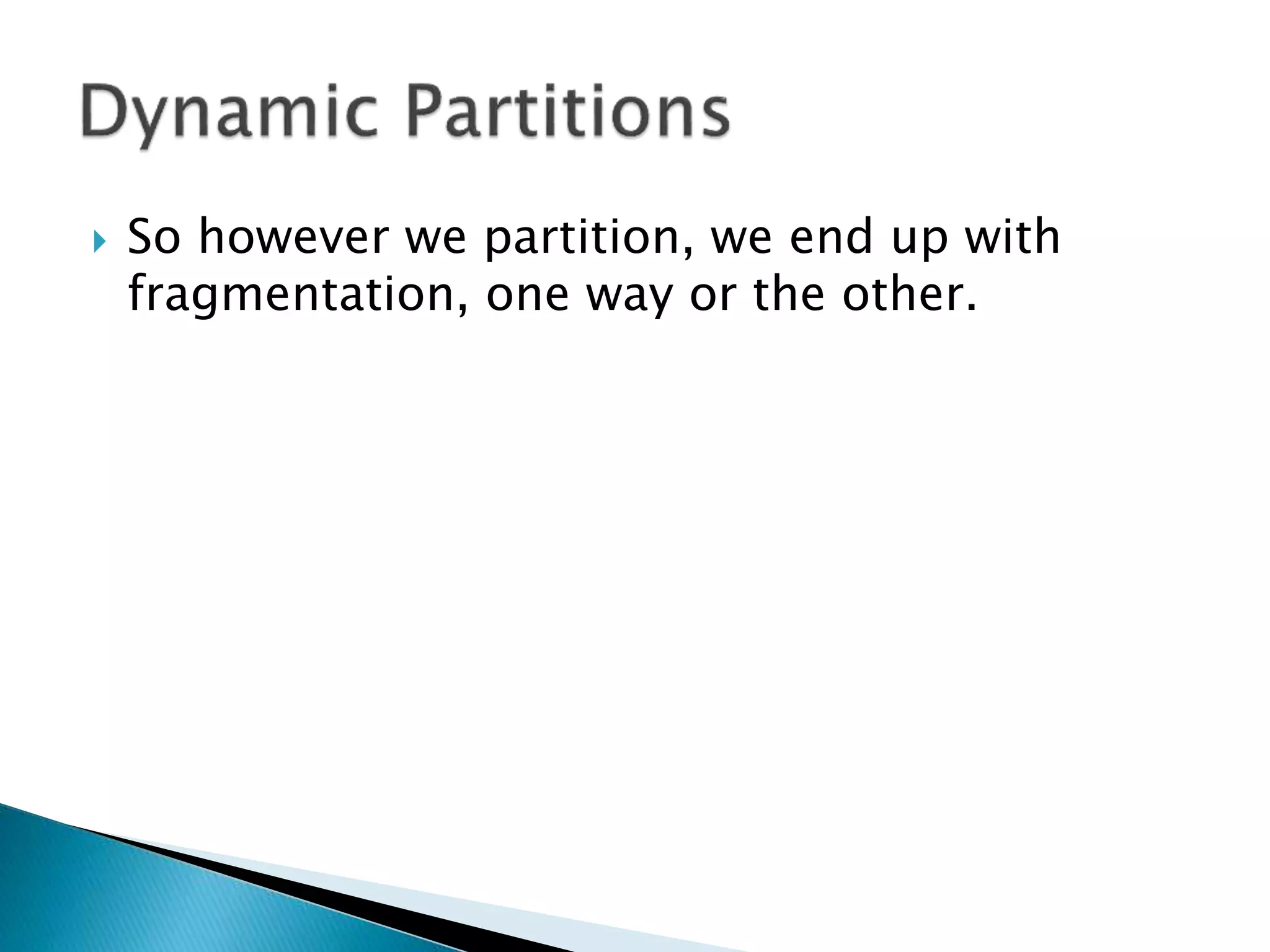 Dynamic Partitions

So however we partition, we end up with fragmentation, one way or the other.